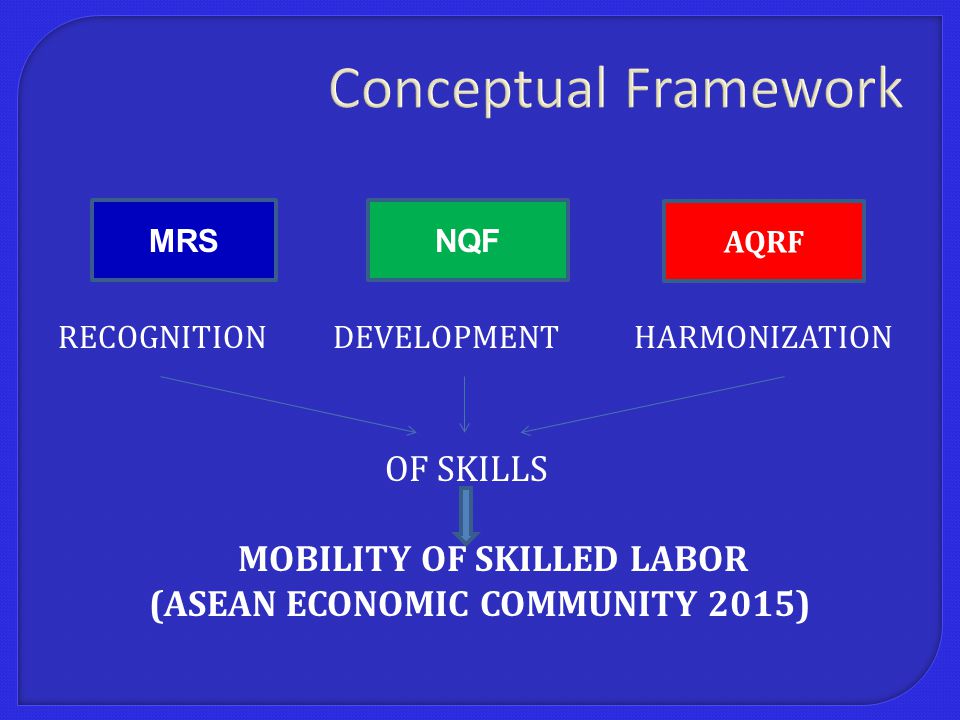 Conceptual Framework

MRS

NQF

AQRF

RECOGNITION

DEVELOPMENT

HARMONIZATION

OF SKILLS

MOBILITY OF SKILLED LABOR
(ASEAN ECONOMIC COMMUNITY 2015)